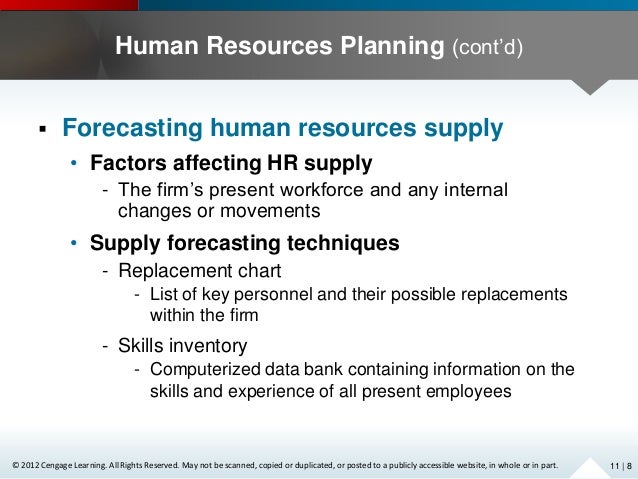 Human Resources Planning (cont'd)

▪ Forecasting human resources supply

• Factors affecting HR supply

- The firm's present workforce and any internal changes or movements

• Supply forecasting techniques

- Replacement chart

- List of key personnel and their possible replacements within the firm

- Skills inventory

- Computerized data bank containing information on the skills and experience of all present employees

© 2012 Cengage Learning. All Rights Reserved. May not be scanned, copied or duplicated, or posted to a publicly accessible website, in whole or in part.

11 | 8